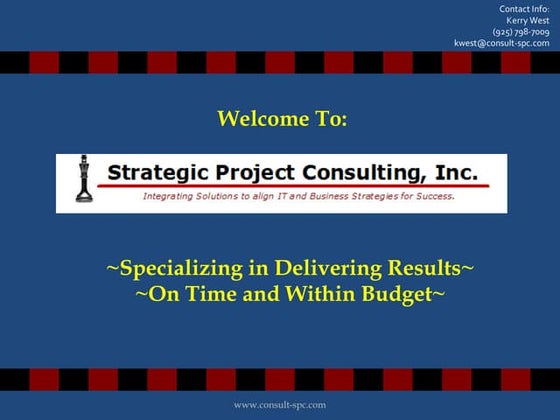 Contact Info:
Kerry West
(925) 798-7009
kwest@consult-spc.com

Welcome To:

Strategic Project Consulting, Inc.

Integrating Solutions to align IT and Business Strategies for Success.

~Specializing in Delivering Results~
~On Time and Within Budget~

www.consult-spc.com